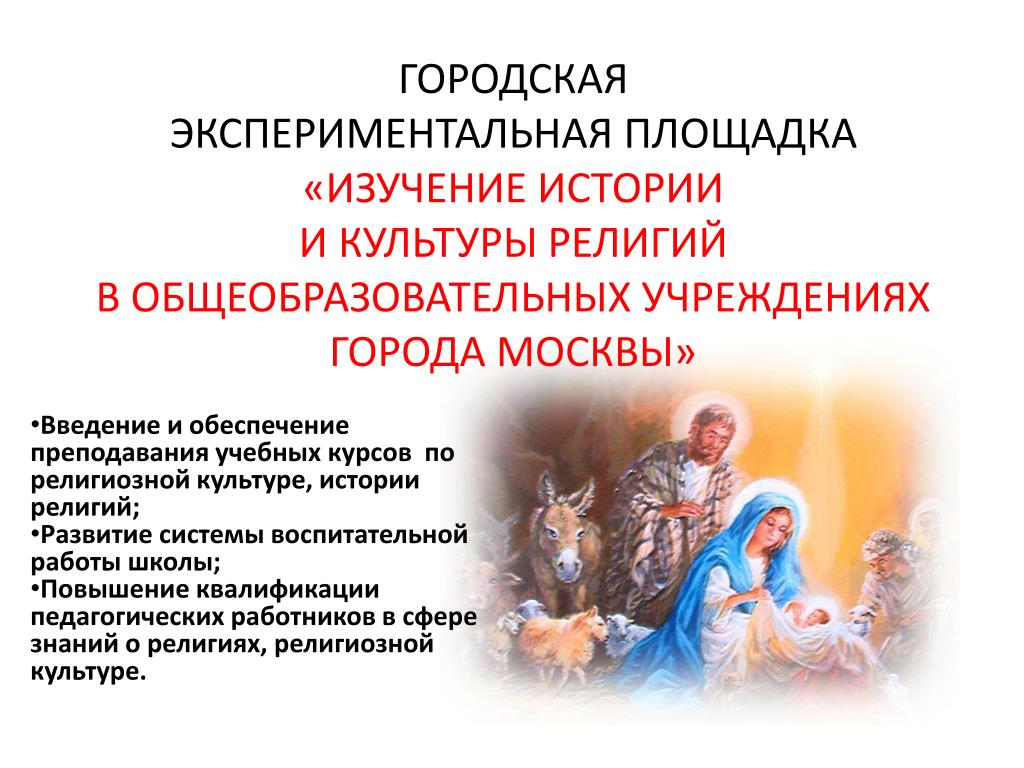 ГОРОДСКАЯ
ЭКСПЕРИМЕНТАЛЬНАЯ ПЛОЩАДКА
«ИЗУЧЕНИЕ ИСТОРИИ
И КУЛЬТУРЫ РЕЛИГИЙ
В ОБЩЕОБРАЗОВАТЕЛЬНЫХ УЧРЕЖДЕНИЯХ
ГОРОДА МОСКВЫ»

•Введение и обеспечение преподавания учебных курсов по религиозной культуре, истории религий;
•Развитие системы воспитательной работы школы;
•Повышение квалификации педагогических работников в сфере знаний о религиях, религиозной культуре.